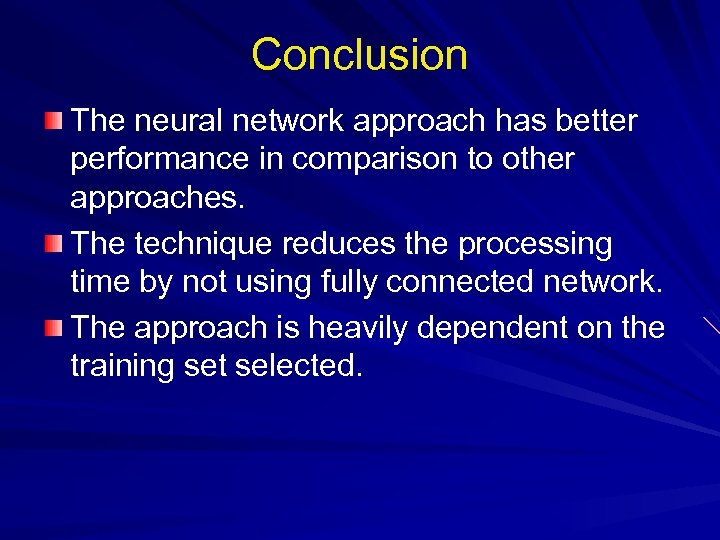 Conclusion

The neural network approach has better performance in comparison to other approaches.

The technique reduces the processing time by not using fully connected network.

The approach is heavily dependent on the training set selected.